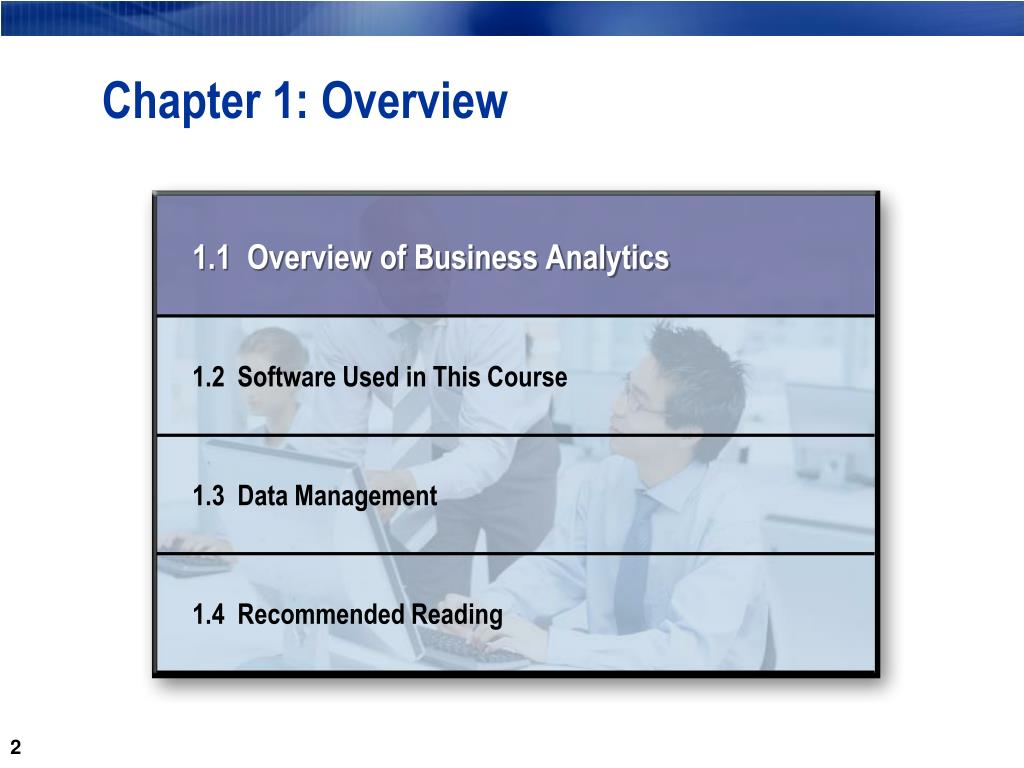 Chapter 1: Overview

1.1 Overview of Business Analytics

1.2 Software Used in This Course

1.3 Data Management

1.4 Recommended Reading

2